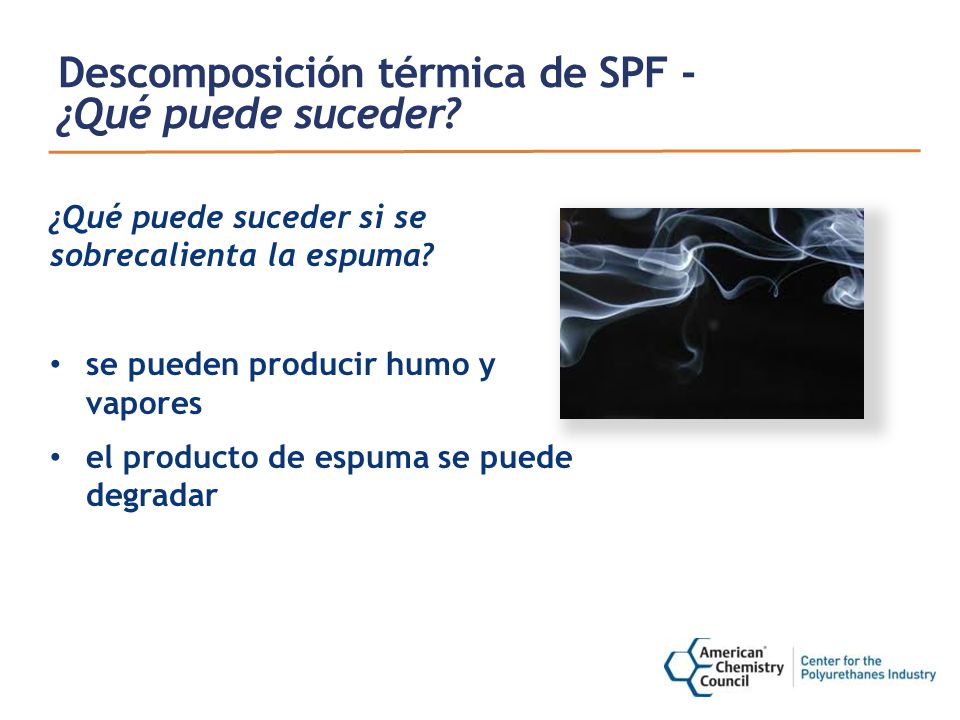 Descomposición térmica de SPF -
¿Qué puede suceder?

¿Qué puede suceder si se sobrecalienta la espuma?

• se pueden producir humo y vapores
• el producto de espuma se puede degradar

American Chemistry Council
Center for the Polyurethanes Industry